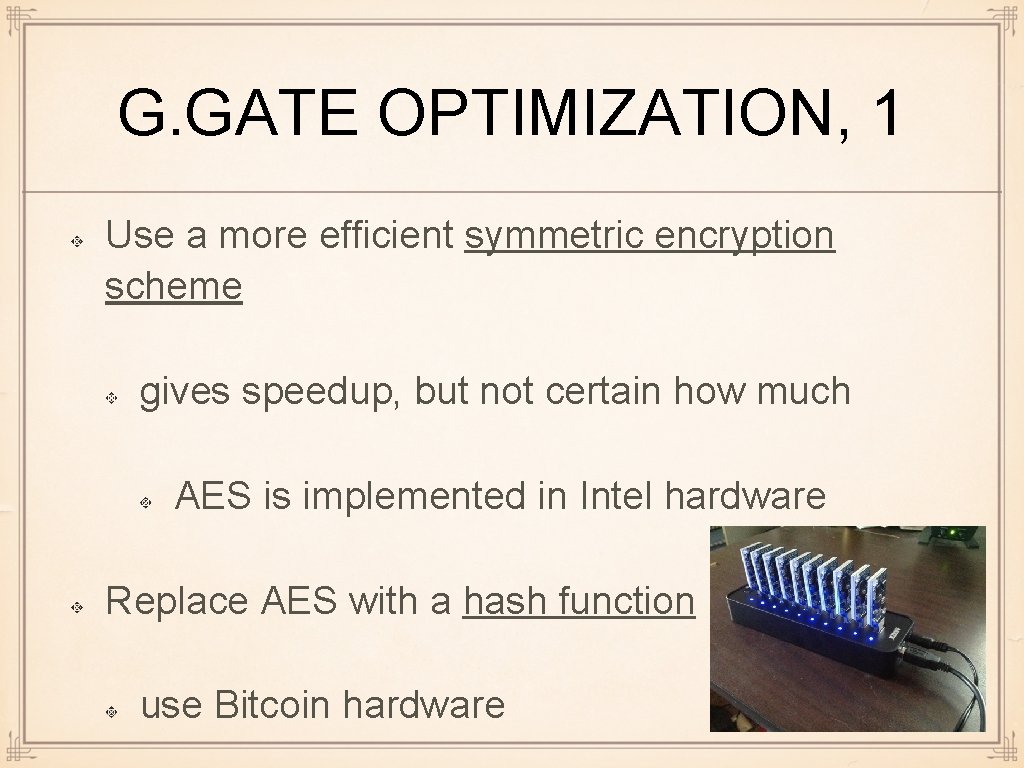 G.GATE OPTIMIZATION, 1

Use a more efficient symmetric encryption scheme

gives speedup, but not certain how much

AES is implemented in Intel hardware

Replace AES with a hash function

use Bitcoin hardware